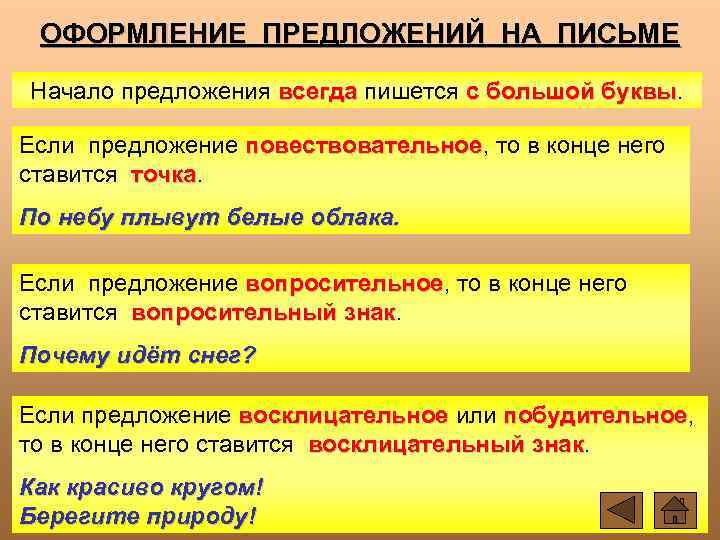 ОФОРМЛЕНИЕ ПРЕДЛОЖЕНИЙ НА ПИСЬМЕ

Начало предложения всегда пишется с большой буквы.

Если предложение повествовательное, то в конце него ставится точка.

По небу плывут белые облака.

Если предложение вопросительное, то в конце него ставится вопросительный знак.

Почему идёт снег?

Если предложение восклицательное или побудительное, то в конце него ставится восклицательный знак.

Как красиво кругом!
Берегите природу!